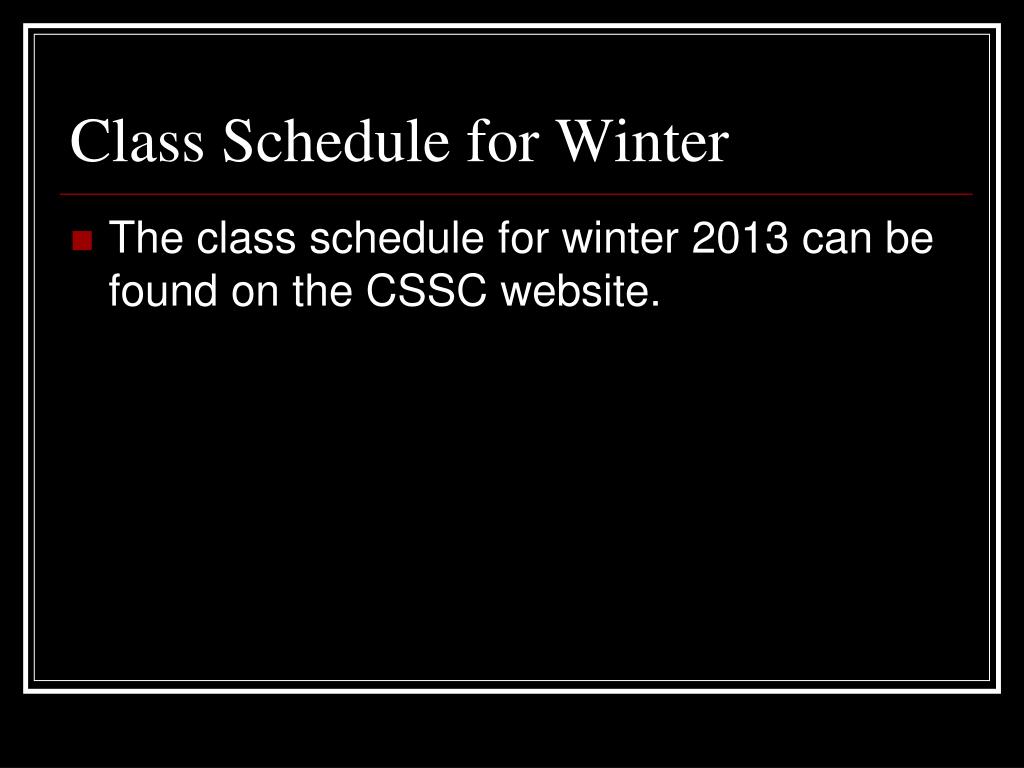 Class Schedule for Winter

The class schedule for winter 2013 can be found on the CSSC website.